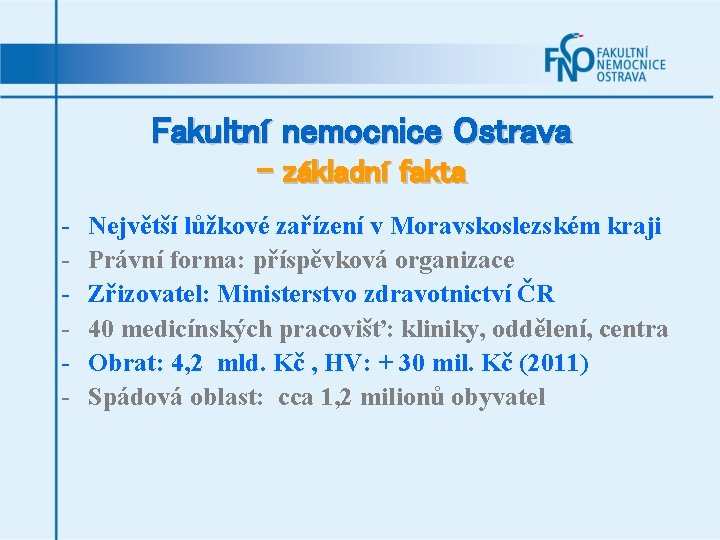 FNO FAKULTNÍ NEMOCNICE OSTRAVA

Fakultní nemocnice Ostrava
– základní fakta

- Největší lůžkové zařízení v Moravskoslezském kraji
- Právní forma: příspěvková organizace
- Zřizovatel: Ministerstvo zdravotnictví ČR
- 40 medicínských pracovišť: kliniky, oddělení, centra
- Obrat: 4,2 mld. Kč , HV: + 30 mil. Kč (2011)
- Spádová oblast: cca 1,2 milionů obyvatel